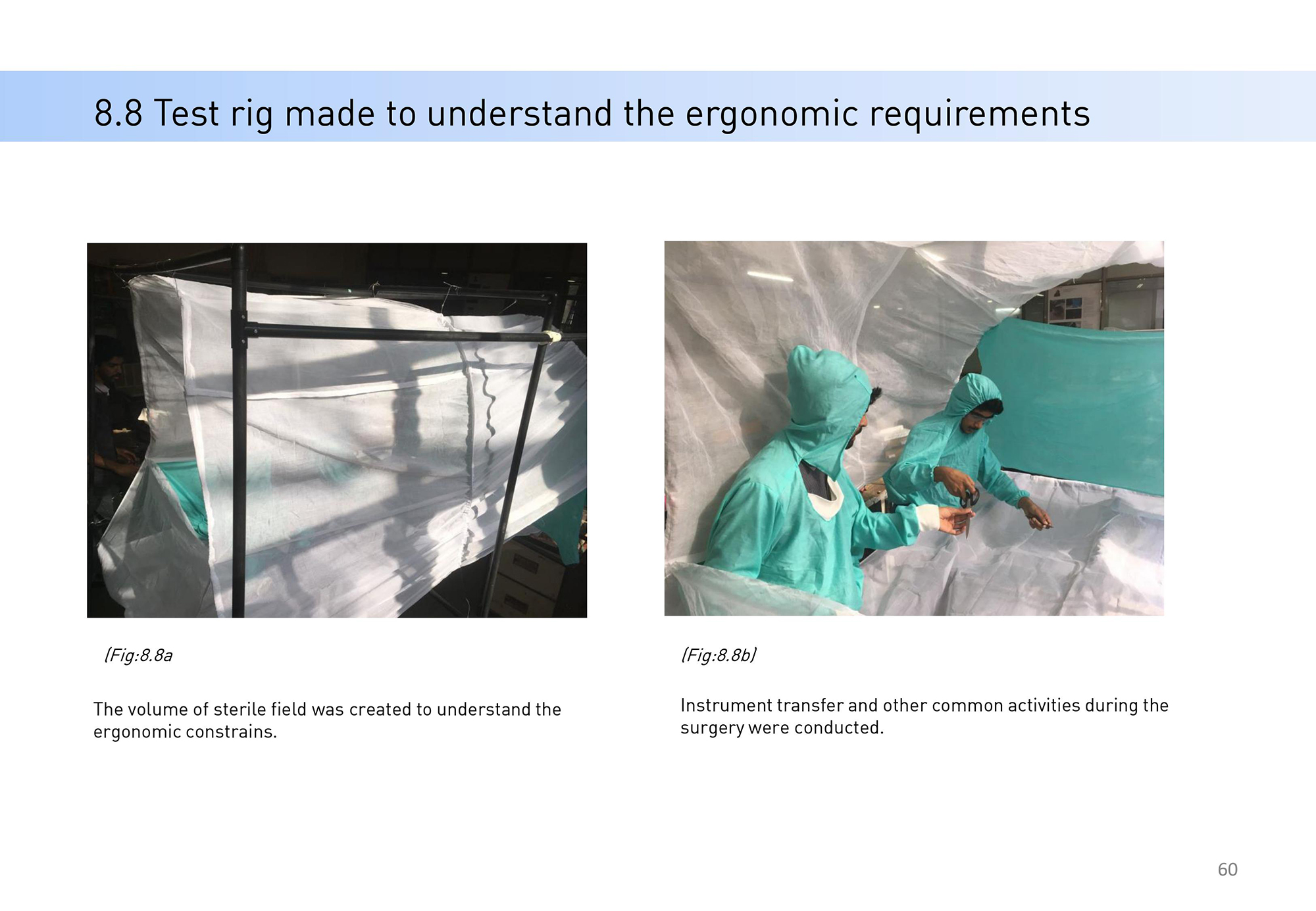 8.8 Test rig made to understand the ergonomic requirements

(Fig:8.8a

The volume of sterile field was created to understand the ergonomic constrains.

(Fig:8.8b)

Instrument transfer and other common activities during the surgery were conducted.

60